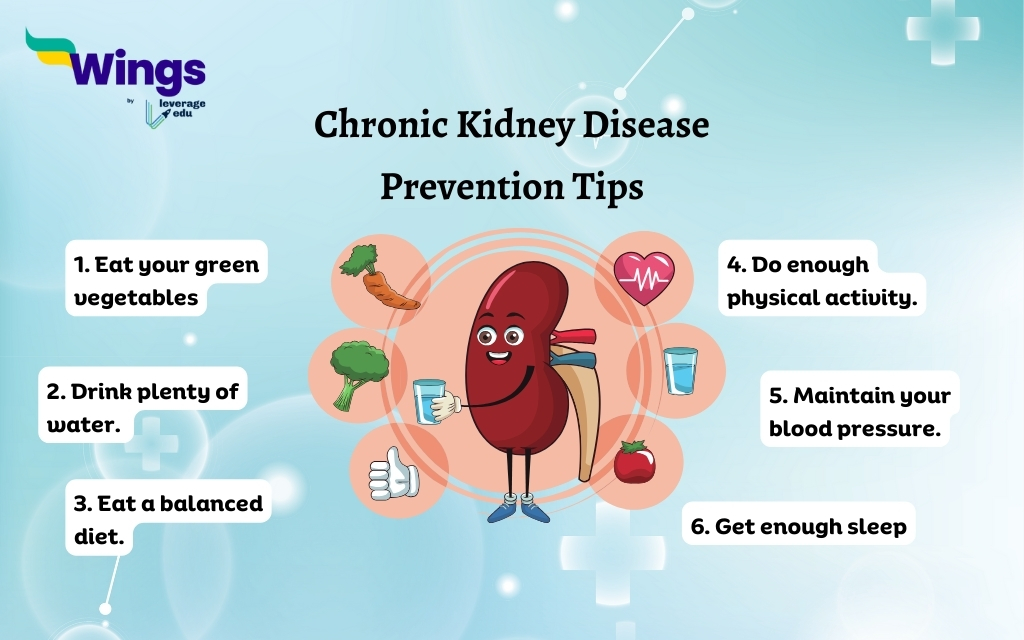 Wings
by leverage edu

Chronic Kidney Disease Prevention Tips

1. Eat your green vegetables

2. Drink plenty of water.

3. Eat a balanced diet.

4. Do enough physical activity.

5. Maintain your blood pressure.

6. Get enough sleep